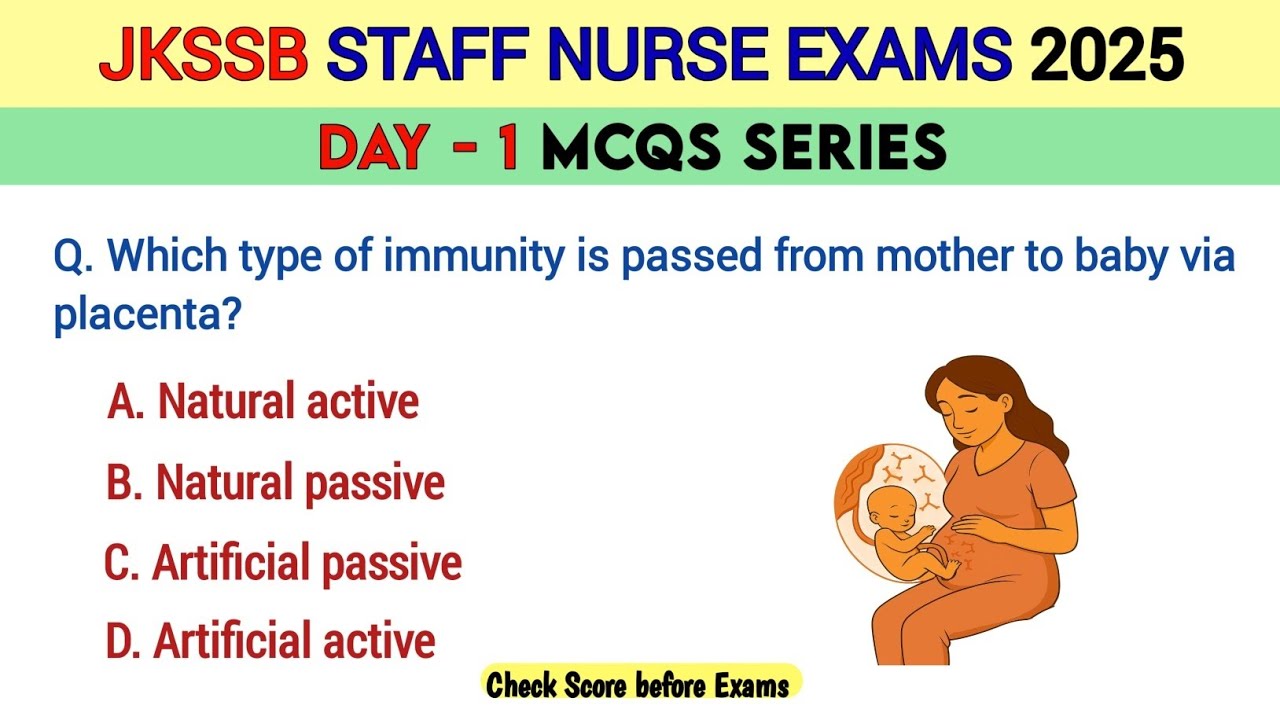 JKSSB STAFF NURSE EXAMS 2025

DAY - 1 MCQS SERIES

Q. Which type of immunity is passed from mother to baby via placenta?

A. Natural active

B. Natural passive

C. Artificial passive

D. Artificial active

Check Score before Exams